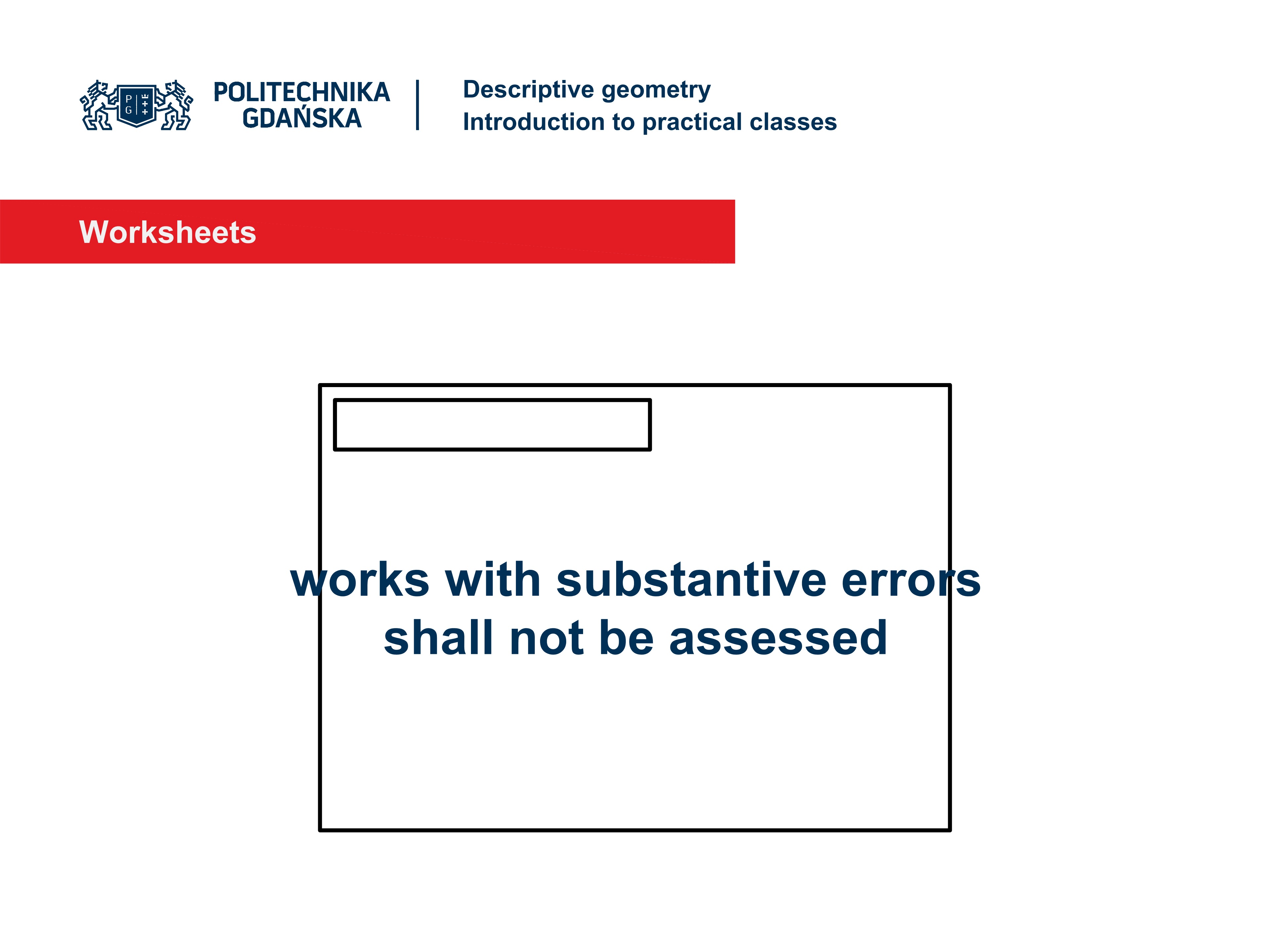 P G

POLITECHNIKA GDAŃSKA

Descriptive geometry
Introduction to practical classes

Worksheets

works with substantive errors shall not be assessed